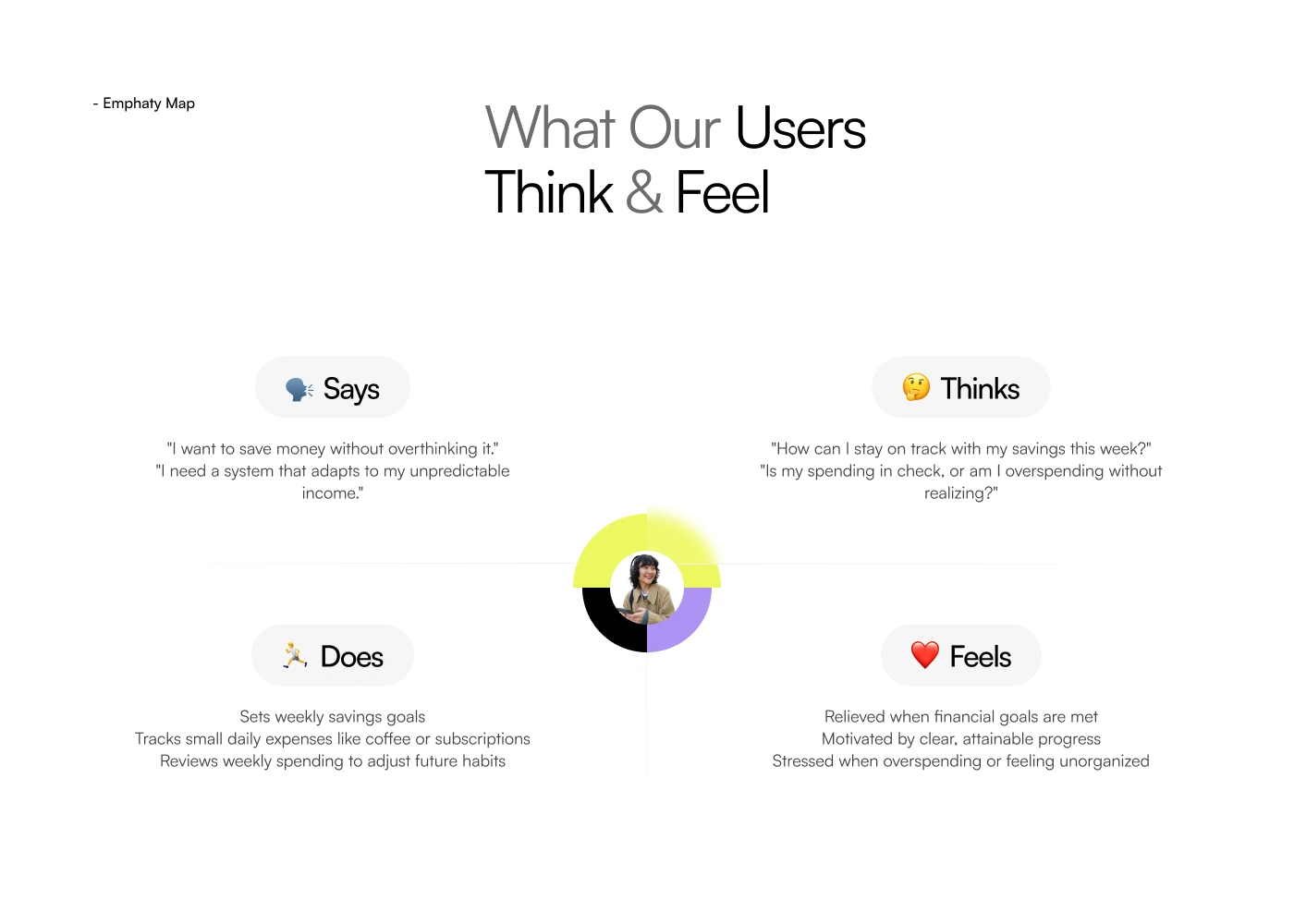 - Emphaty Map

What Our Users Think & Feel

🗣️ Says

"I want to save money without overthinking it."
"I need a system that adapts to my unpredictable income."

🤔 Thinks

"How can I stay on track with my savings this week?"
"Is my spending in check, or am I overspending without realizing?"

🏃 Does

Sets weekly savings goals
Tracks small daily expenses like coffee or subscriptions
Reviews weekly spending to adjust future habits

❤️ Feels

Relieved when financial goals are met
Motivated by clear, attainable progress
Stressed when overspending or feeling unorganized